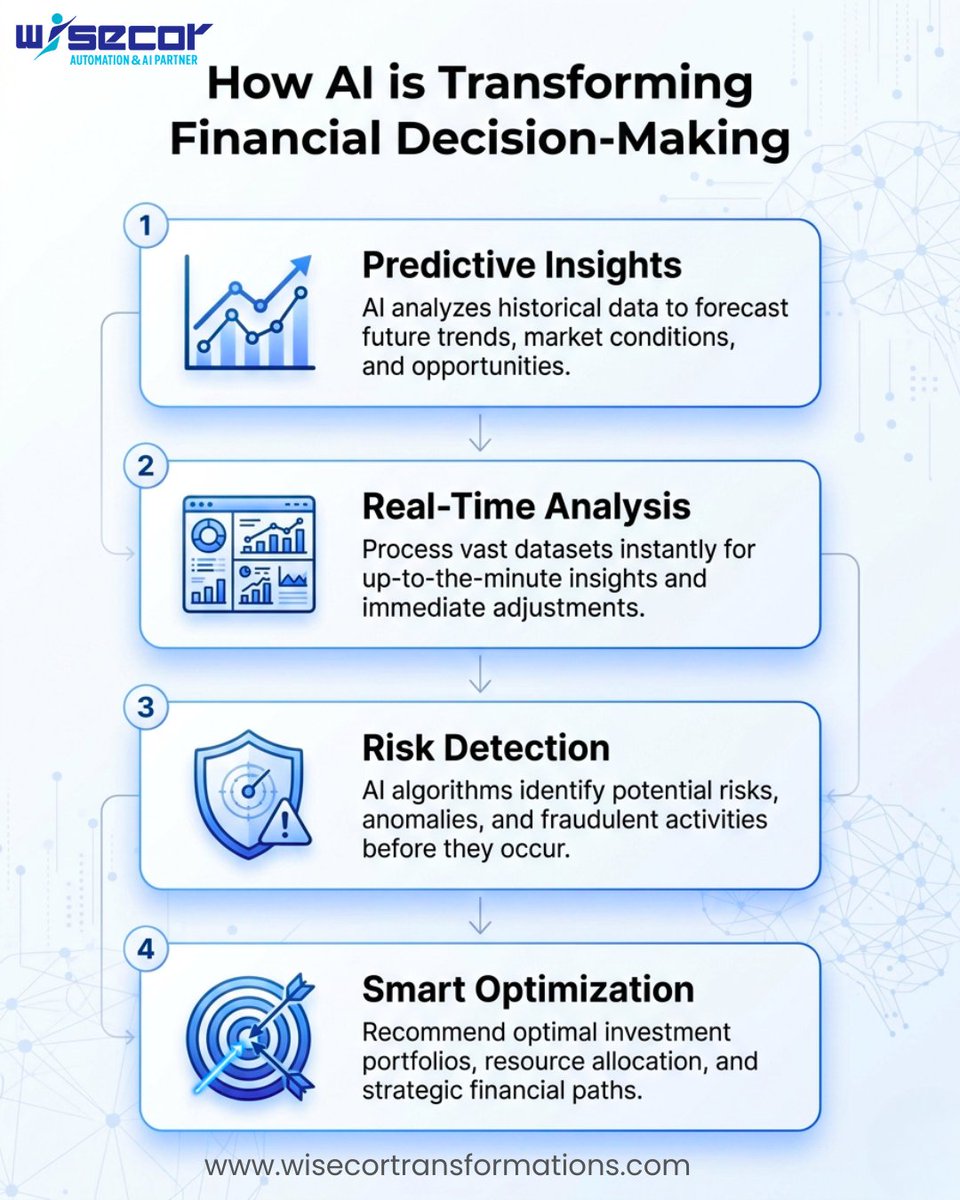 wisecor
AUTOMATION & AI PARTNER

How AI is Transforming Financial Decision-Making

1
Predictive Insights
AI analyzes historical data to forecast future trends, market conditions, and opportunities.

2
Real-Time Analysis
Process vast datasets instantly for up-to-the-minute insights and immediate adjustments.

3
Risk Detection
AI algorithms identify potential risks, anomalies, and fraudulent activities before they occur.

4
Smart Optimization
Recommend optimal investment portfolios, resource allocation, and strategic financial paths.

www.wisecortransformations.com